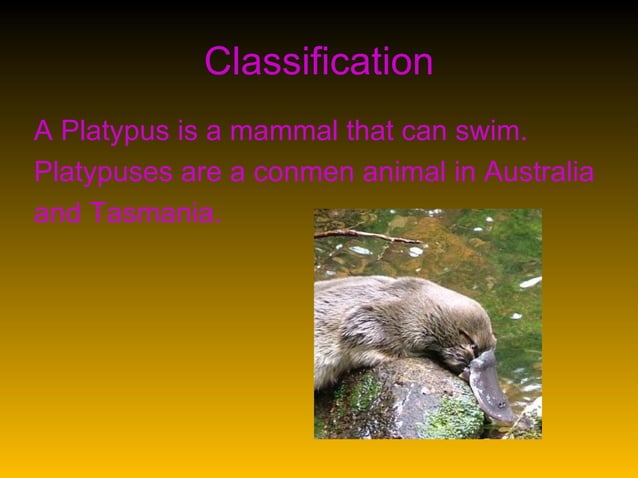 Classification

A Platypus is a mammal that can swim. Platypuses are a conmen animal in Australia and Tasmania.